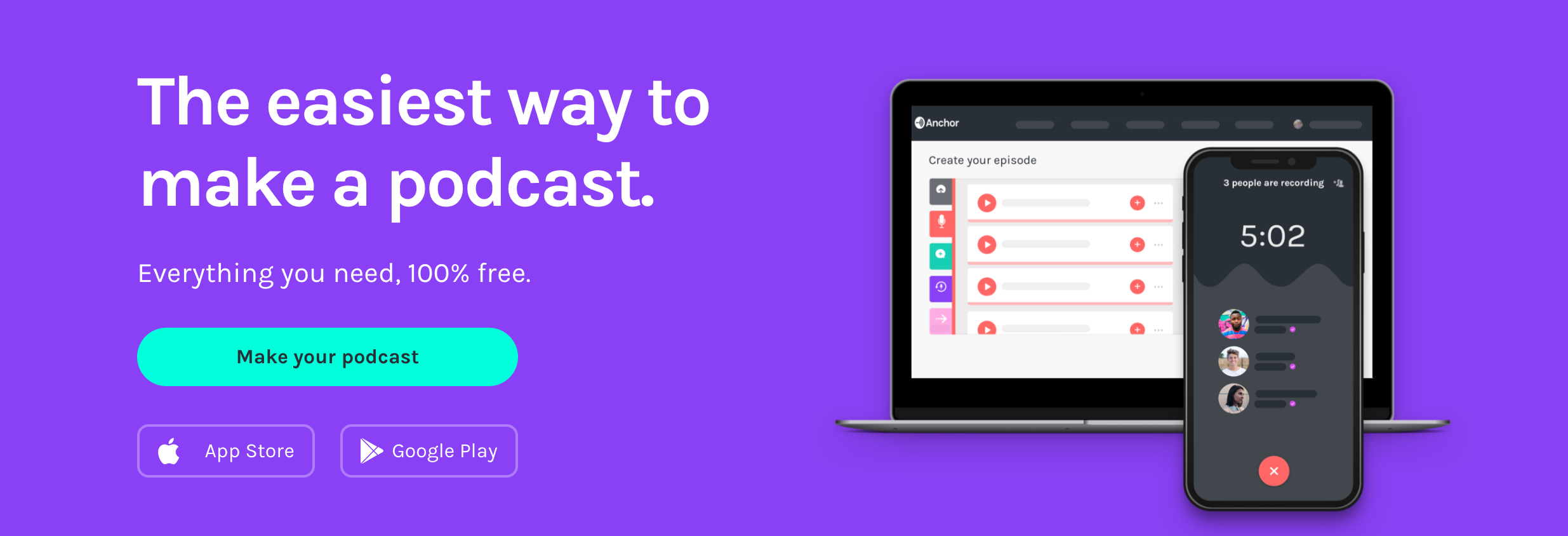 The easiest way to make a podcast.

Everything you need, 100% free.

Make your podcast

App Store

Google Play

Anchor

Create your episode

3 people are recording

5:02